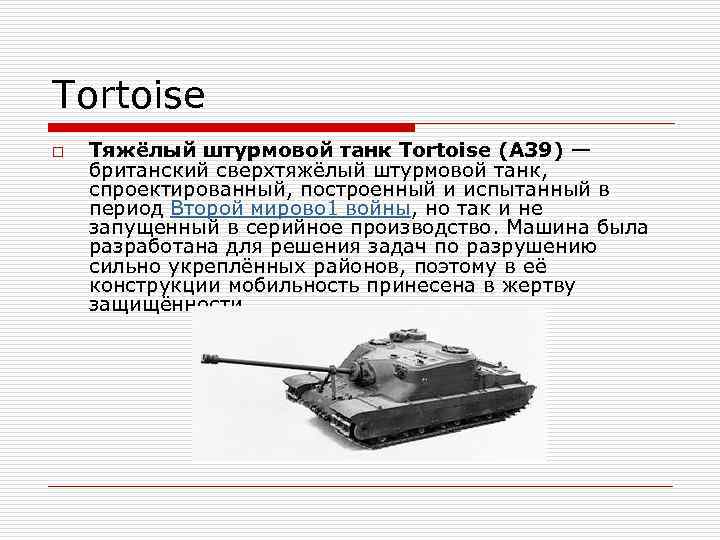 Tortoise

Тяжёлый штурмовой танк Tortoise (A39) — британский сверхтяжёлый штурмовой танк, спроектированный, построенный и испытанный в период Второй мирово1 войны, но так и не запущенный в серийное производство. Машина была разработана для решения задач по разрушению сильно укреплённых районов, поэтому в её конструкции мобильность принесена в жертву защищённости